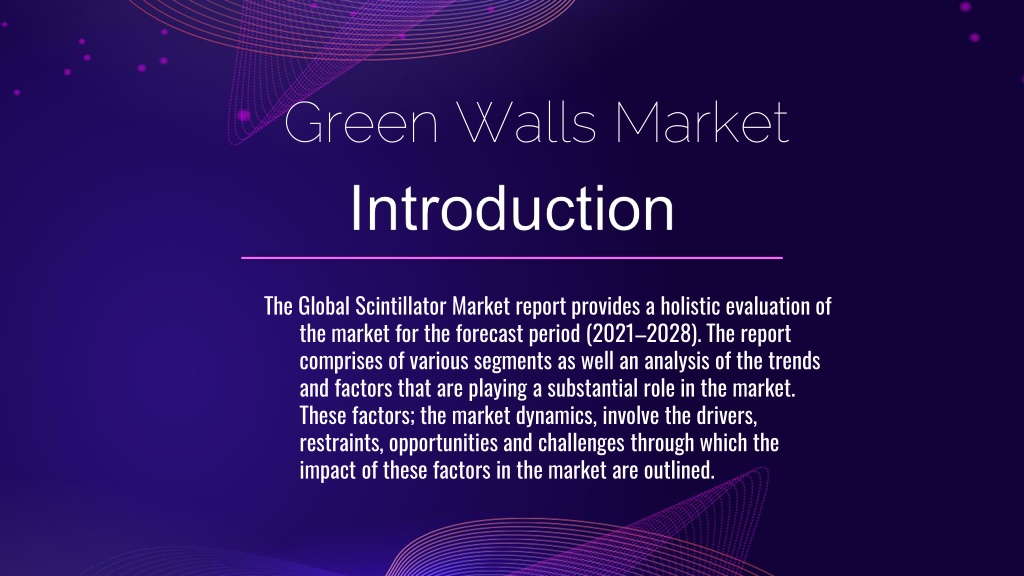 Green Walls Market

Introduction

The Global Scintillator Market report provides a holistic evaluation of the market for the forecast period (2021–2028). The report comprises of various segments as well an analysis of the trends and factors that are playing a substantial role in the market. These factors; the market dynamics, involve the drivers, restraints, opportunities and challenges through which the impact of these factors in the market are outlined.